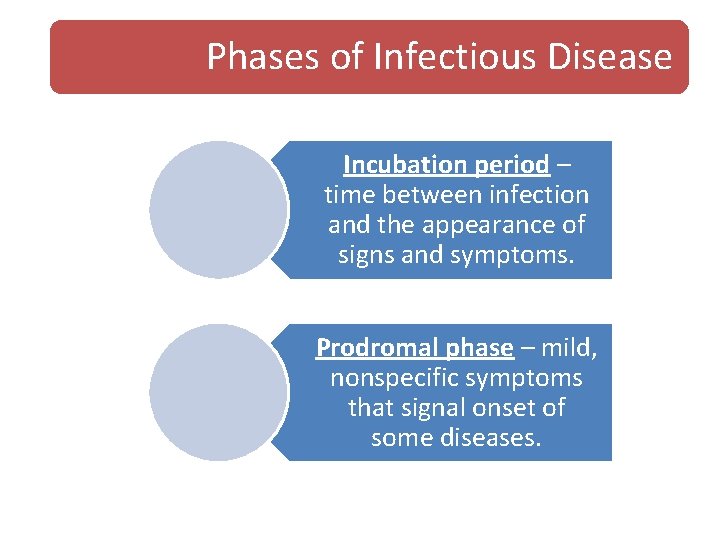 Phases of Infectious Disease

Incubation period – time between infection and the appearance of signs and symptoms.

Prodromal phase – mild, nonspecific symptoms that signal onset of some diseases.